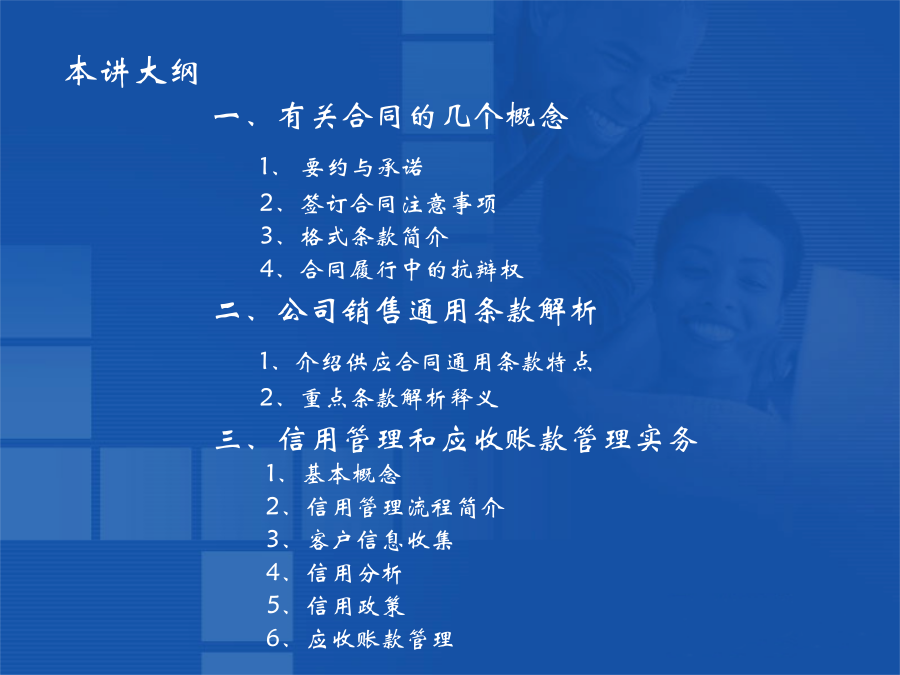 本讲大纲

一、有关合同的几个概念

1、要约与承诺
2、签订合同注意事项
3、格式条款简介
4、合同履行中的抗辩权

二、公司销售通用条款解析

1、介绍供应合同通用条款特点
2、重点条款解析释义

三、信用管理和应收账款管理实务

1、基本概念
2、信用管理流程简介
3、客户信息收集
4、信用分析
5、信用政策
6、应收账款管理